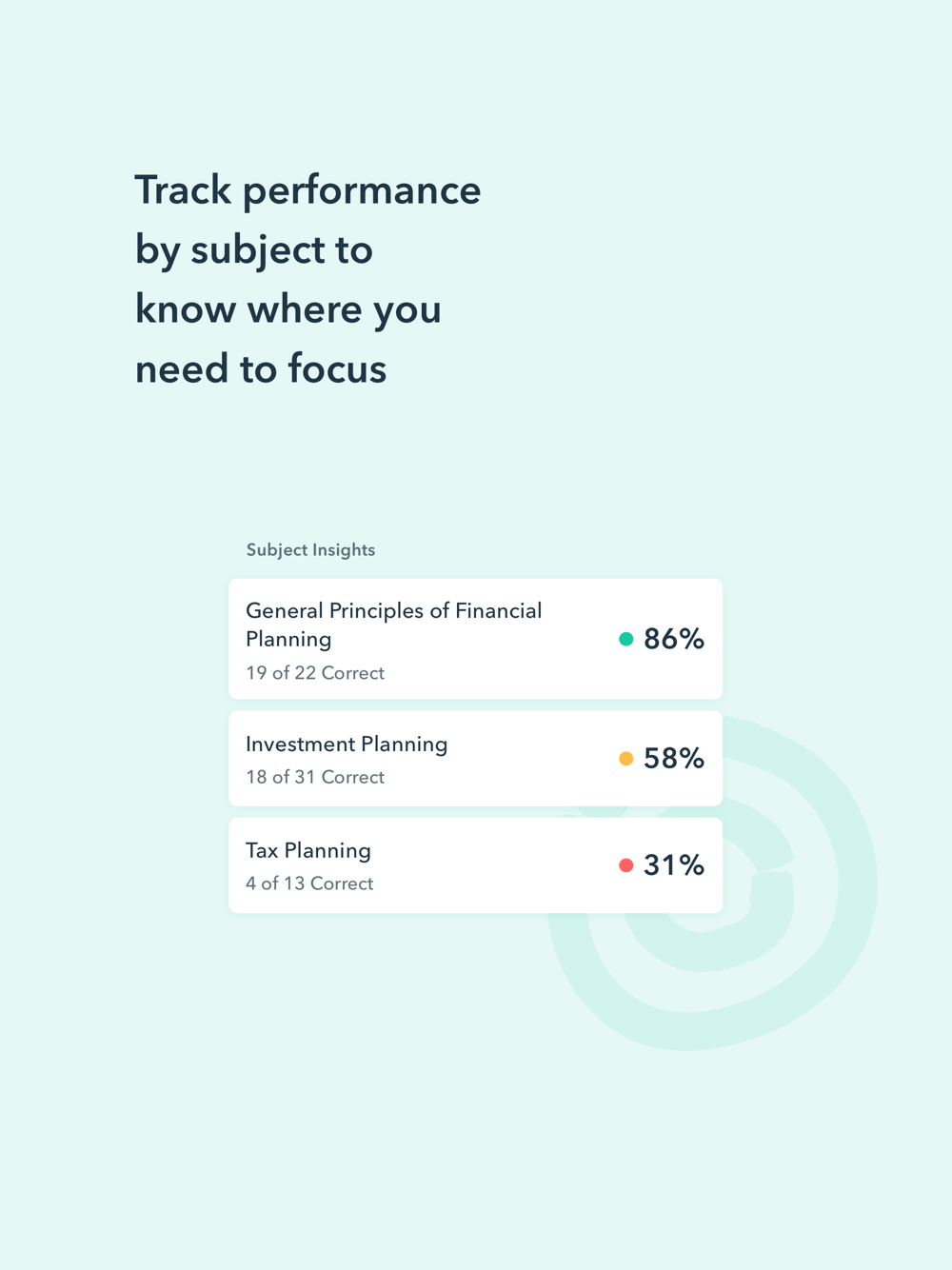 Track performance by subject to know where you need to focus

Subject Insights

General Principles of Financial Planning
19 of 22 Correct
86%

Investment Planning
18 of 31 Correct
58%

Tax Planning
4 of 13 Correct
31%